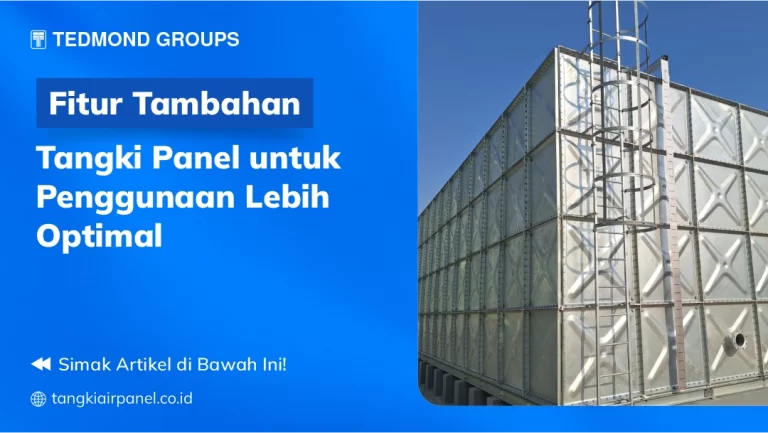 TEDMOND GROUPS

Fitur Tambahan

Tangki Panel untuk Penggunaan Lebih Optimal

Simak Artikel di Bawah Ini!

tangkiairpanel.co.id